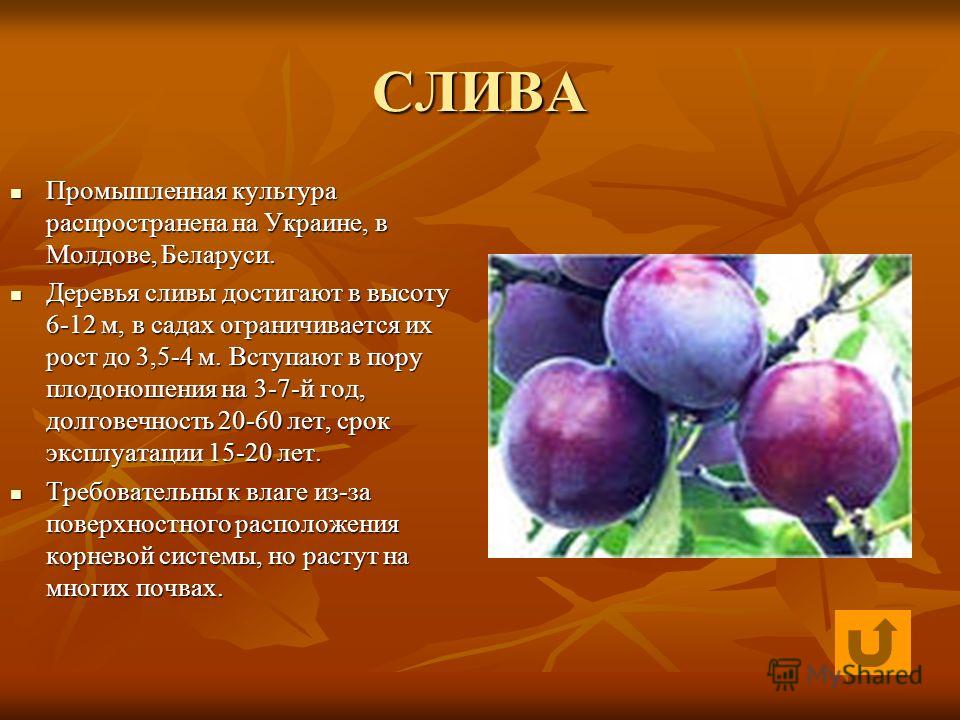 СЛИВА

- Промышленная культура распространена на Украине, в Молдове, Беларуси.
- Деревья сливы достигают в высоту 6-12 м, в садах ограничивается их рост до 3,5-4 м. Вступают в пору плодоношения на 3-7-й год, долговечность 20-60 лет, срок эксплуатации 15-20 лет.
- Требовательны к влаге из-за поверхностного расположения корневой системы, но растут на многих почвах.

MyShared